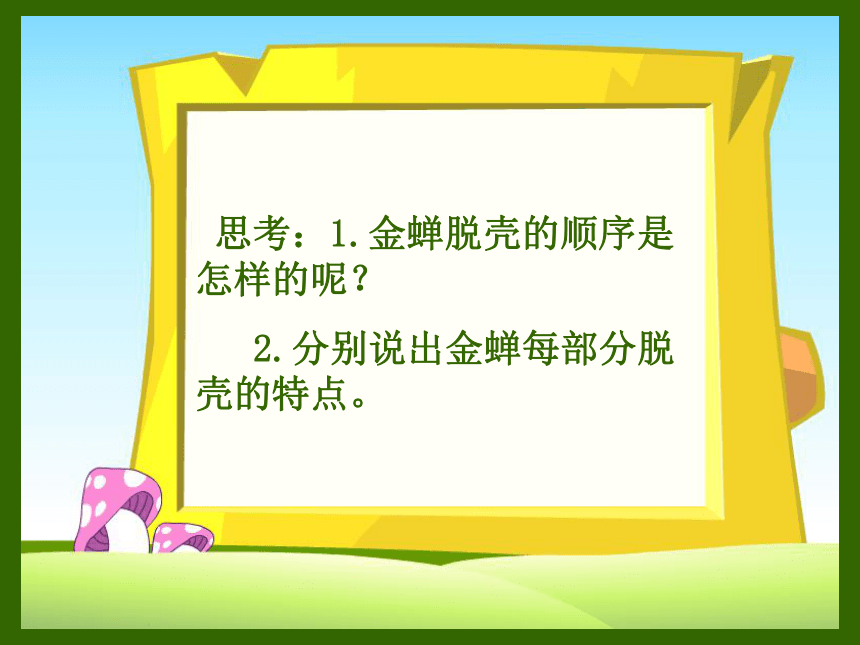 思考：1.金蝉脱壳的顺序是怎样的呢？

2.分别说出金蝉每部分脱壳的特点。